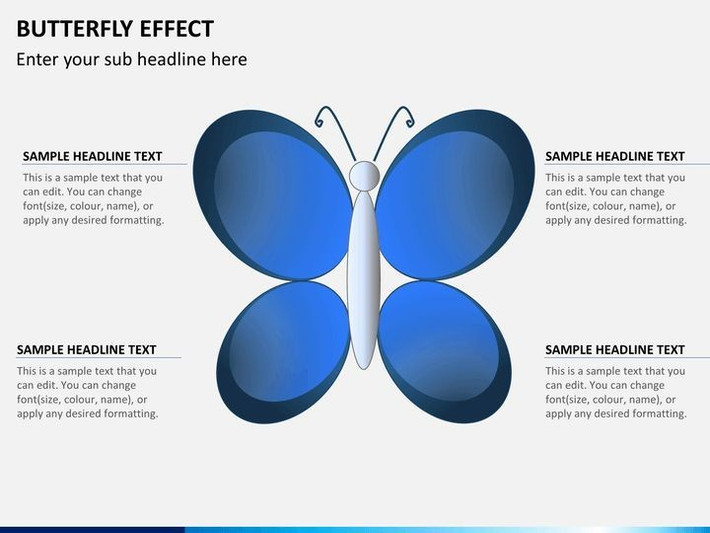 BUTTERFLY EFFECT

Enter your sub headline here

SAMPLE HEADLINE TEXT

This is a sample text that you can edit. You can change font(size, colour, name), or apply any desired formatting.

SAMPLE HEADLINE TEXT

This is a sample text that you can edit. You can change font(size, colour, name), or apply any desired formatting.

SAMPLE HEADLINE TEXT

This is a sample text that you can edit. You can change font(size, colour, name), or apply any desired formatting.

SAMPLE HEADLINE TEXT

This is a sample text that you can edit. You can change font(size, colour, name), or apply any desired formatting.